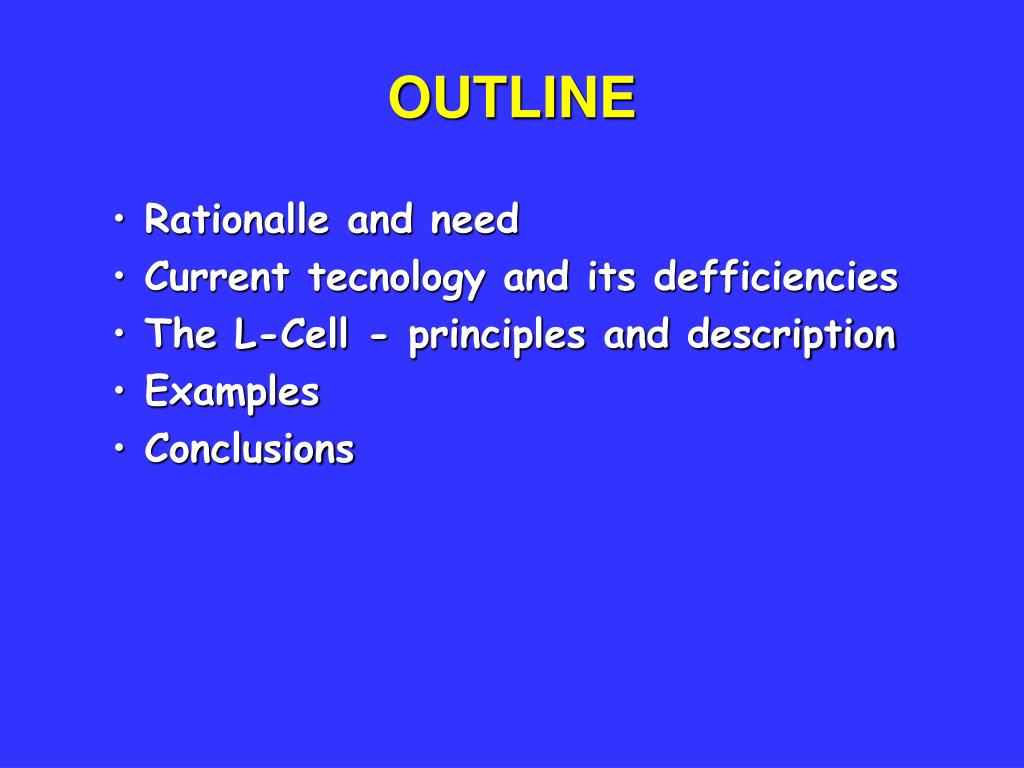 OUTLINE

• Rationalle and need
• Current tecnology and its defficiencies
• The L-Cell - principles and description
• Examples
• Conclusions